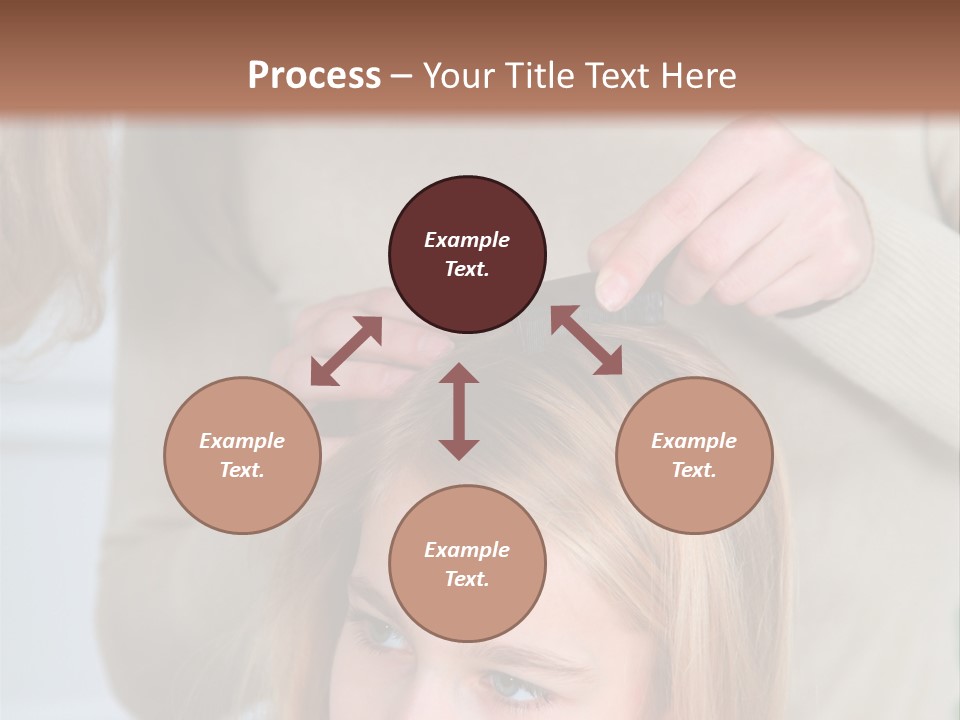 Process – Your Title Text Here

Example Text.

Example Text.

Example Text.

Example Text.